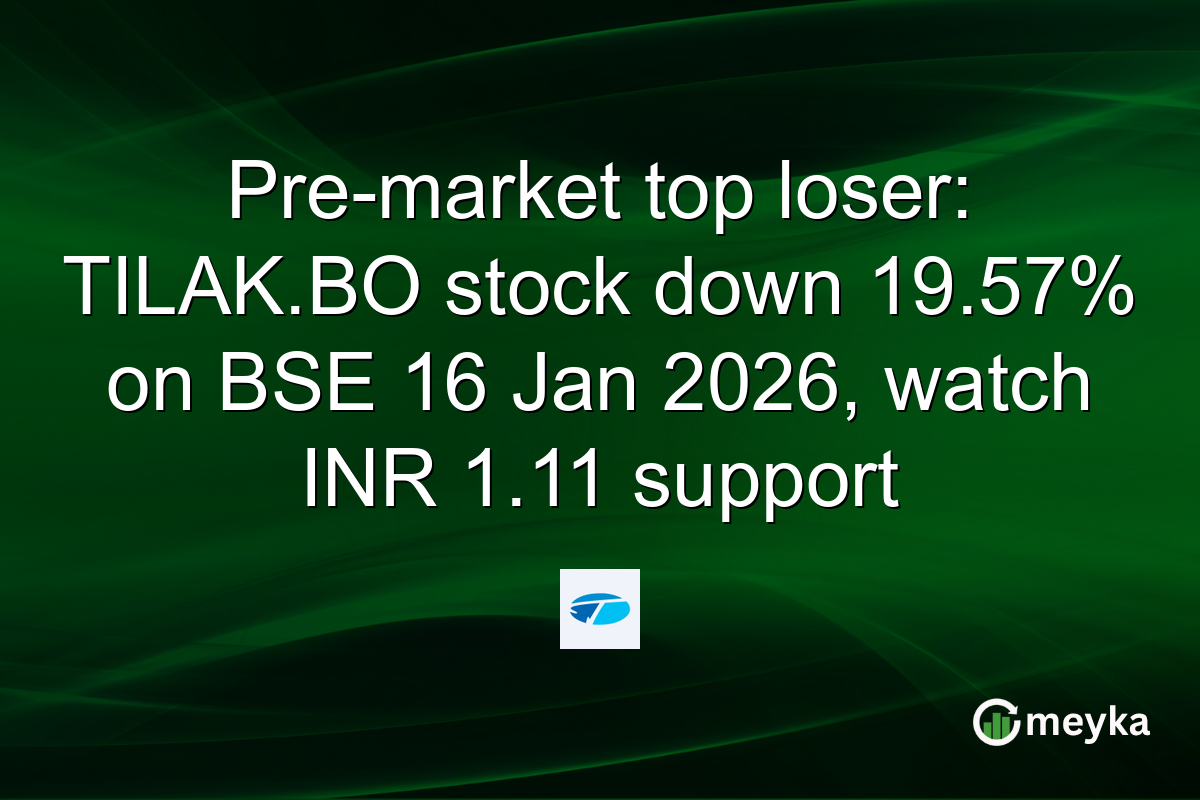 Pre-market top loser: TILAK.BO stock down 19.57% on BSE 16 Jan 2026, watch INR 1.11 support

meyka